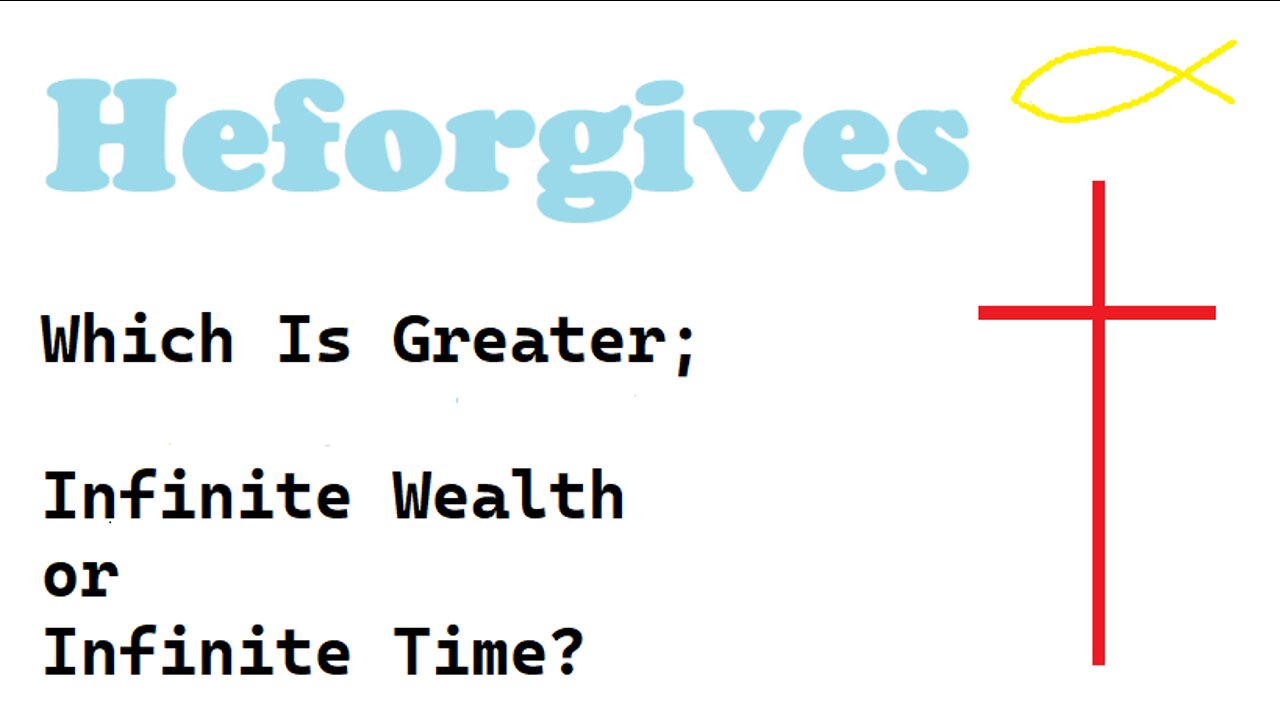 Heforgives

Which Is Greater;

Infinite Wealth
or
Infinite Time?